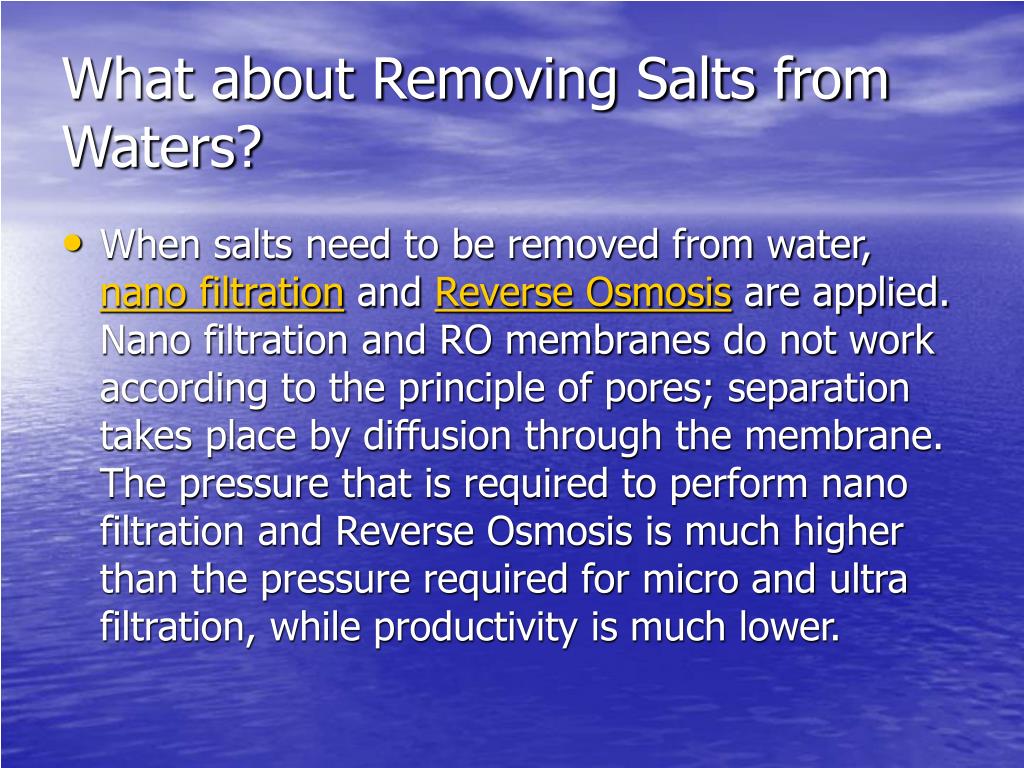 What about Removing Salts from Waters?

• When salts need to be removed from water, nano filtration and Reverse Osmosis are applied. Nano filtration and RO membranes do not work according to the principle of pores; separation takes place by diffusion through the membrane. The pressure that is required to perform nano filtration and Reverse Osmosis is much higher than the pressure required for micro and ultra filtration, while productivity is much lower.